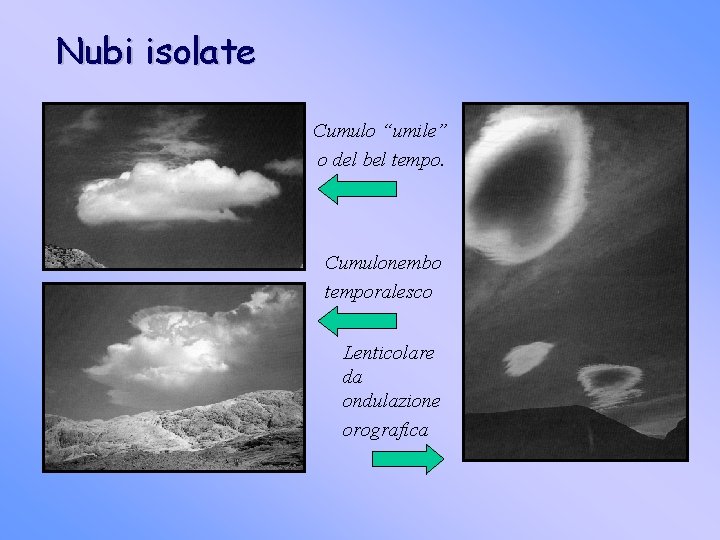 Nubi isolate

Cumulo “umile” o del bel tempo.

Cumulonembo temporalesco

Lenticolare da ondulazione orografica